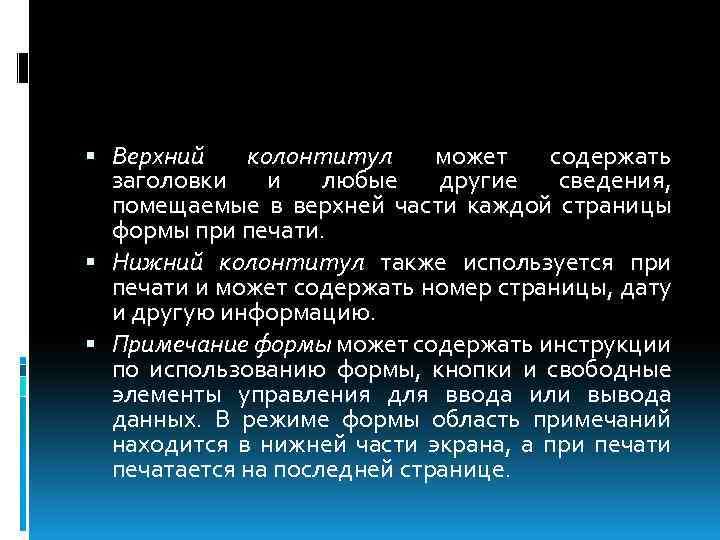 ▪ Верхний колонтитул может содержать заголовки и любые другие сведения, помещаемые в верхней части каждой страницы формы при печати.

▪ Нижний колонтитул также используется при печати и может содержать номер страницы, дату и другую информацию.

▪ Примечание формы может содержать инструкции по использованию формы, кнопки и свободные элементы управления для ввода или вывода данных. В режиме формы область примечаний находится в нижней части экрана, а при печати печатается на последней странице.